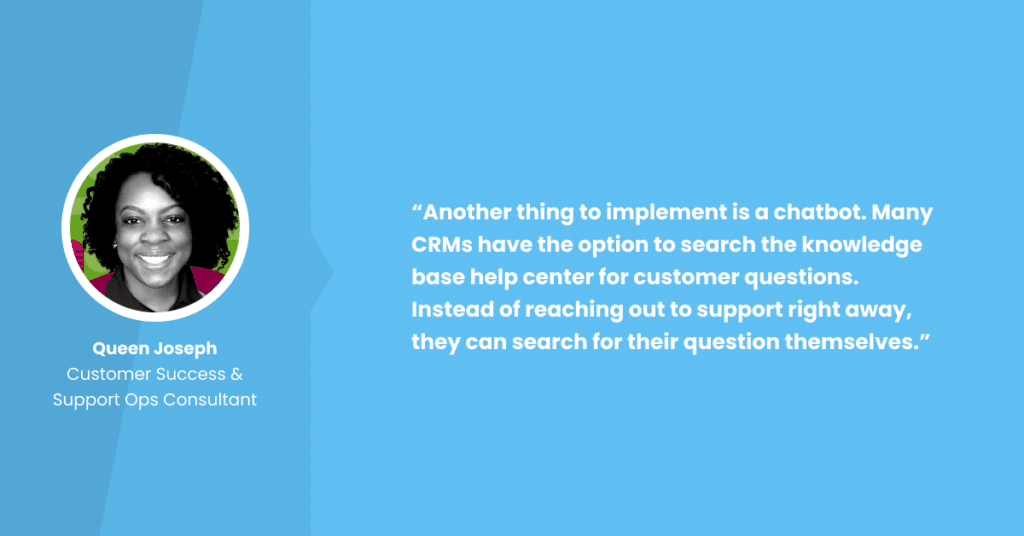 Queen Joseph
Customer Success & Support Ops Consultant

"Another thing to implement is a chatbot. Many CRMs have the option to search the knowledge base help center for customer questions. Instead of reaching out to support right away, they can search for their question themselves."